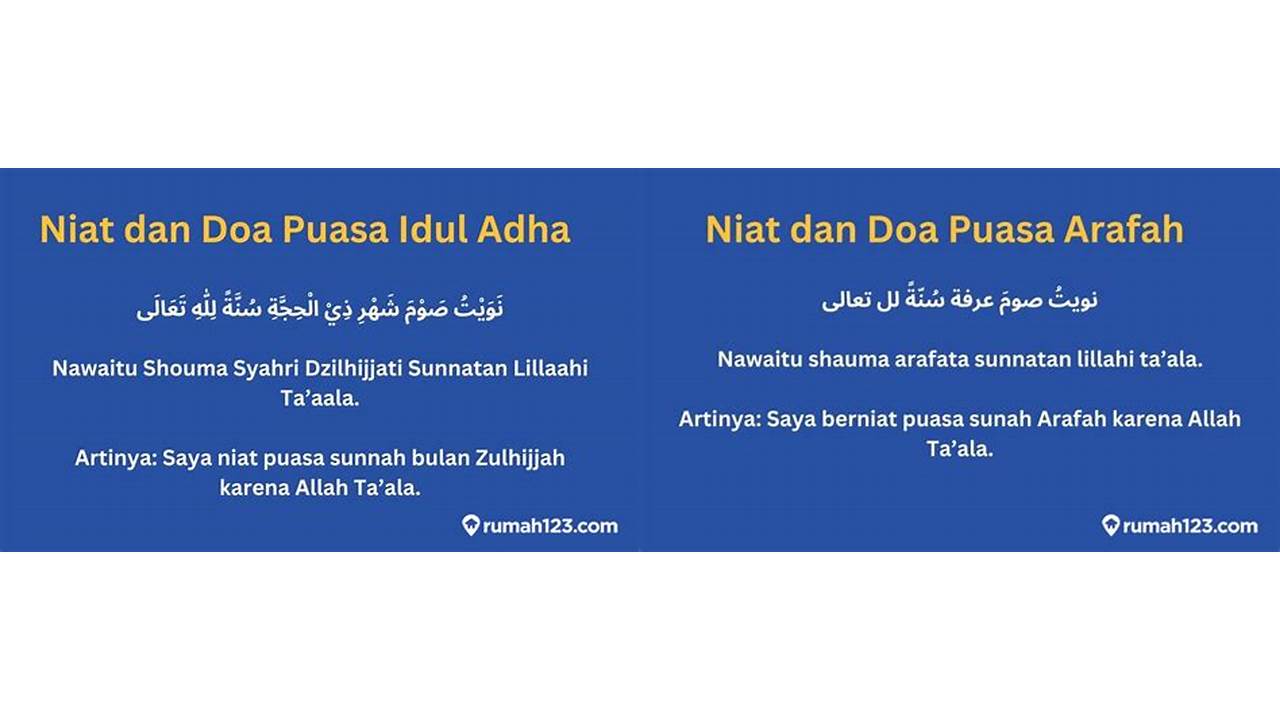 Niat dan Doa Puasa Idul Adha

نَوَيْتُ صَوْمَ شَهْرِ ذِيْ الْحِجَّةِ سُنَّةً لِلّٰهِ تَعَالَى

Nawaitu Shouma Syahri Dzilhijjati Sunnatan Lillaahi Ta'aala.

Artinya: Saya niat puasa sunnah bulan Zulhijjah karena Allah Ta'ala.

rumah123.com

Niat dan Doa Puasa Arafah

نويتُ صومَ عرفة سُنّةً لل تعالى

Nawaitu shauma arafata sunnatan lillahi ta'ala.

Artinya: Saya berniat puasa sunah Arafah karena Allah Ta'ala.

rumah123.com